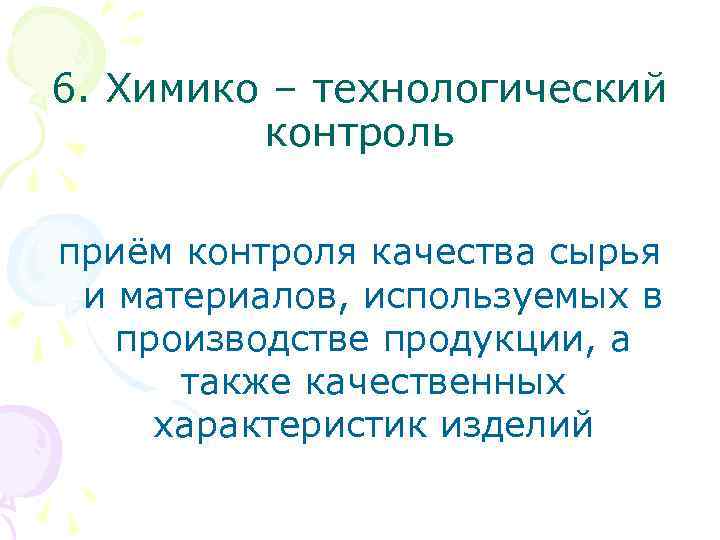 6. Химико – технологический контроль

приём контроля качества сырья и материалов, используемых в производстве продукции, а также качественных характеристик изделий